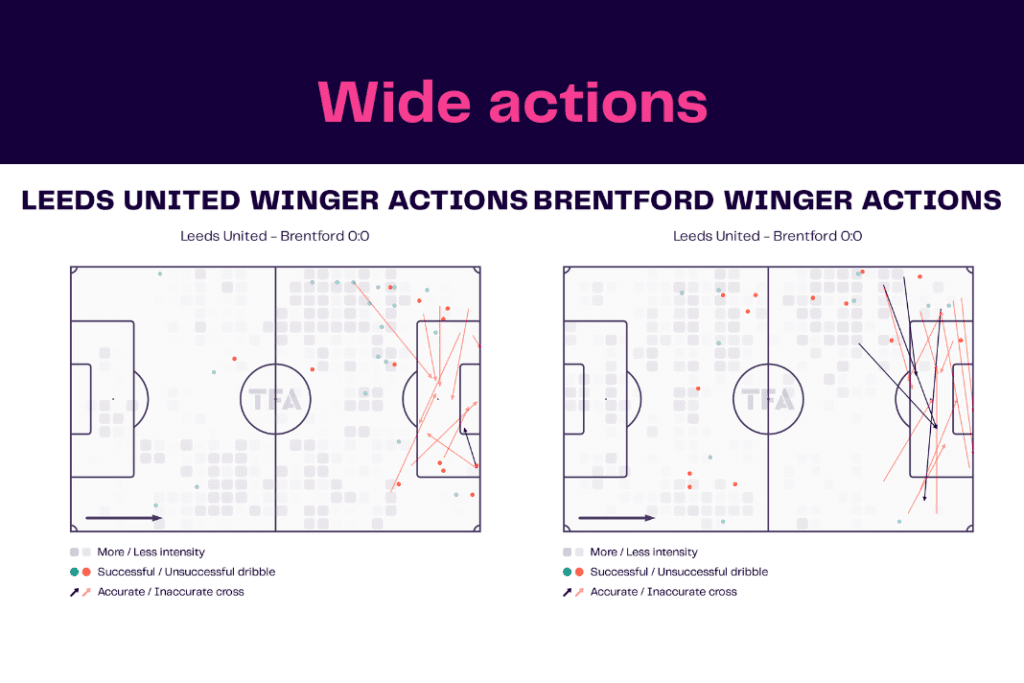 Wide actions

LEEDS UNITED WINGER ACTIONS

Leeds United - Brentford 0:0

TFA

More / Less intensity
Successful / Unsuccessful dribble
Accurate / Inaccurate cross

BRENTFORD WINGER ACTIONS

Leeds United - Brentford 0:0

TFA

More / Less intensity
Successful / Unsuccessful dribble
Accurate / Inaccurate cross